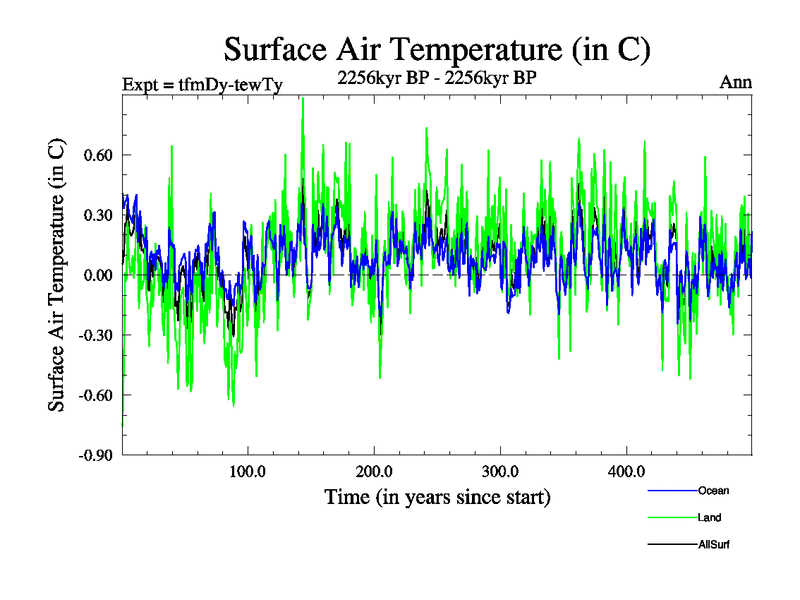 Surface Air Temperature (in C)

Expt = tfmDy-tewTy

2256kyr BP - 2256kyr BP

Ann

Surface Air Temperature (in C)

0.60
0.30
0.00
-0.30
-0.60
-0.90

100.0
200.0
300.0
400.0

Time (in years since start)

Ocean
Land
AllSurf